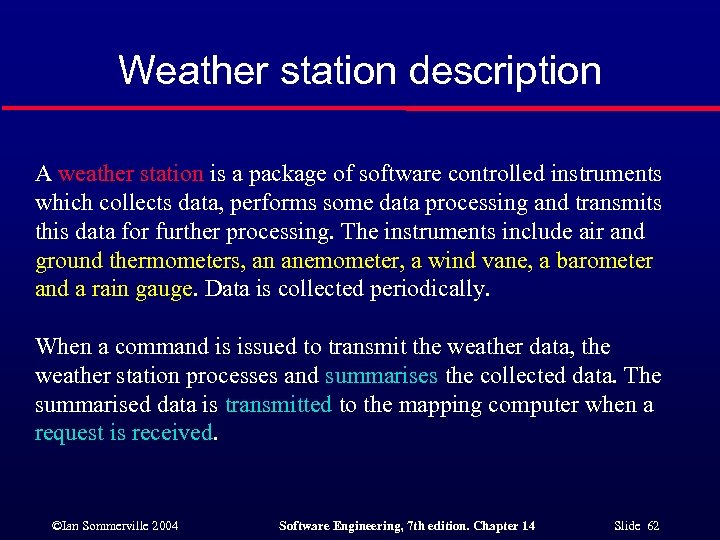 Weather station description

A weather station is a package of software controlled instruments which collects data, performs some data processing and transmits this data for further processing. The instruments include air and ground thermometers, an anemometer, a wind vane, a barometer and a rain gauge. Data is collected periodically.

When a command is issued to transmit the weather data, the weather station processes and summarises the collected data. The summarised data is transmitted to the mapping computer when a request is received.

©Ian Sommerville 2004

Software Engineering, 7th edition. Chapter 14

Slide 62